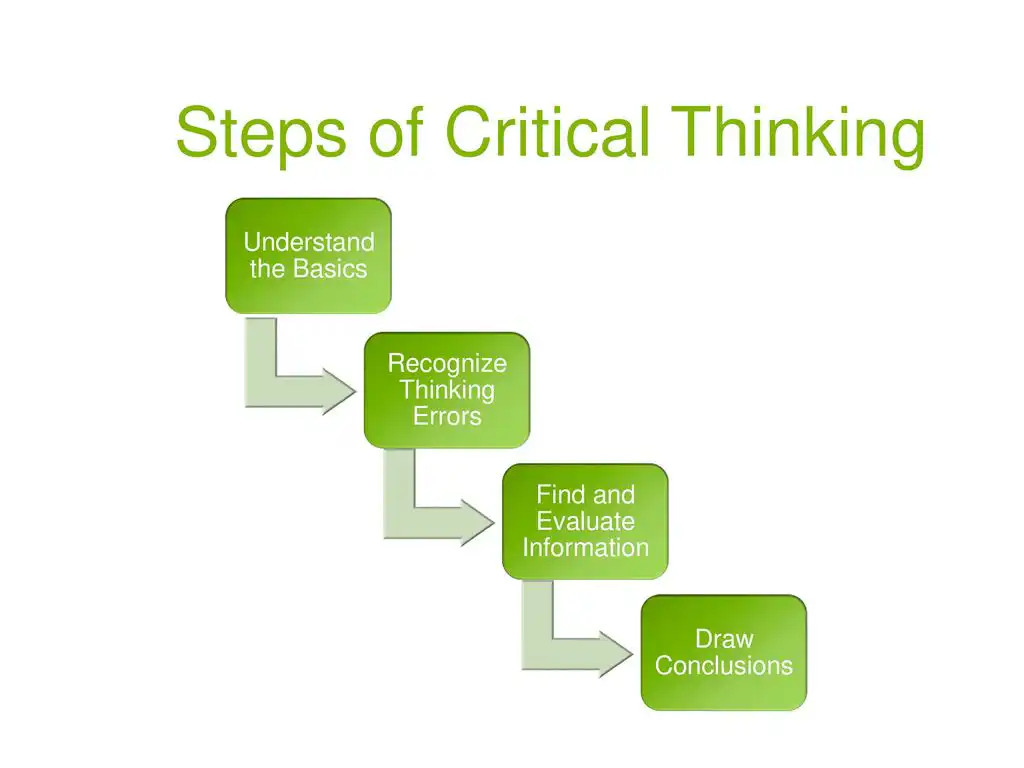 Steps of Critical Thinking

Understand the Basics

Recognize Thinking Errors

Find and Evaluate Information

Draw Conclusions